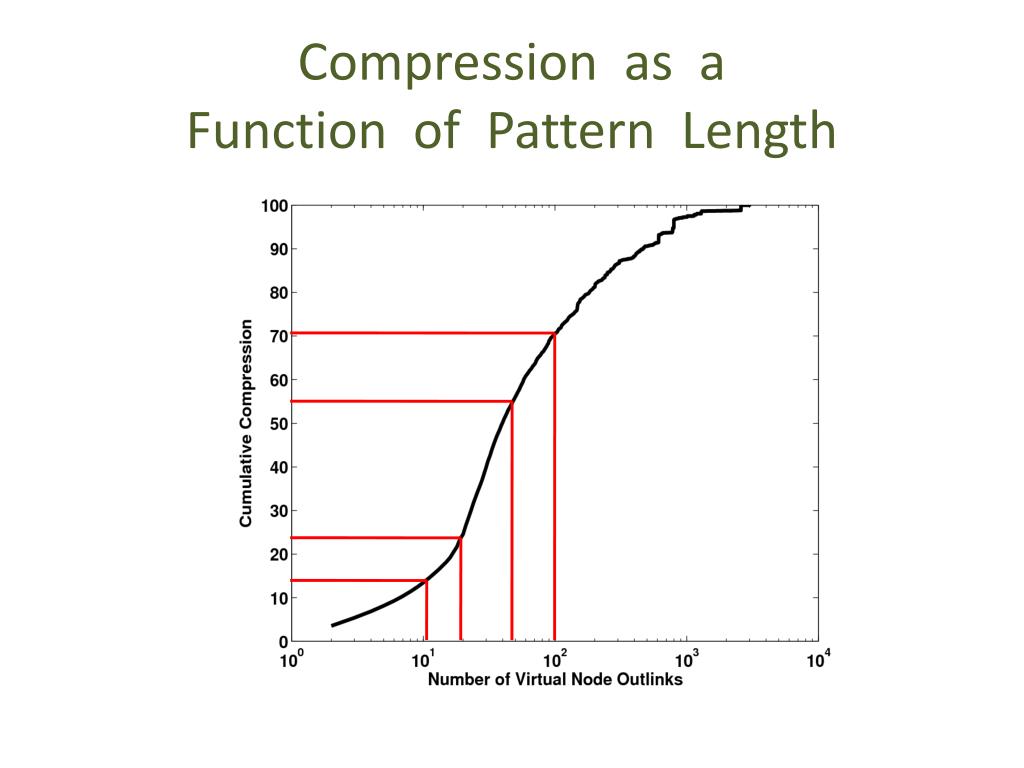 Compression as a Function of Pattern Length

Cumulative Compression

100
90
80
70
60
50
40
30
20
10
0

$10^0$ $10^1$ $10^2$ $10^3$ $10^4$

Number of Virtual Node Outlinks